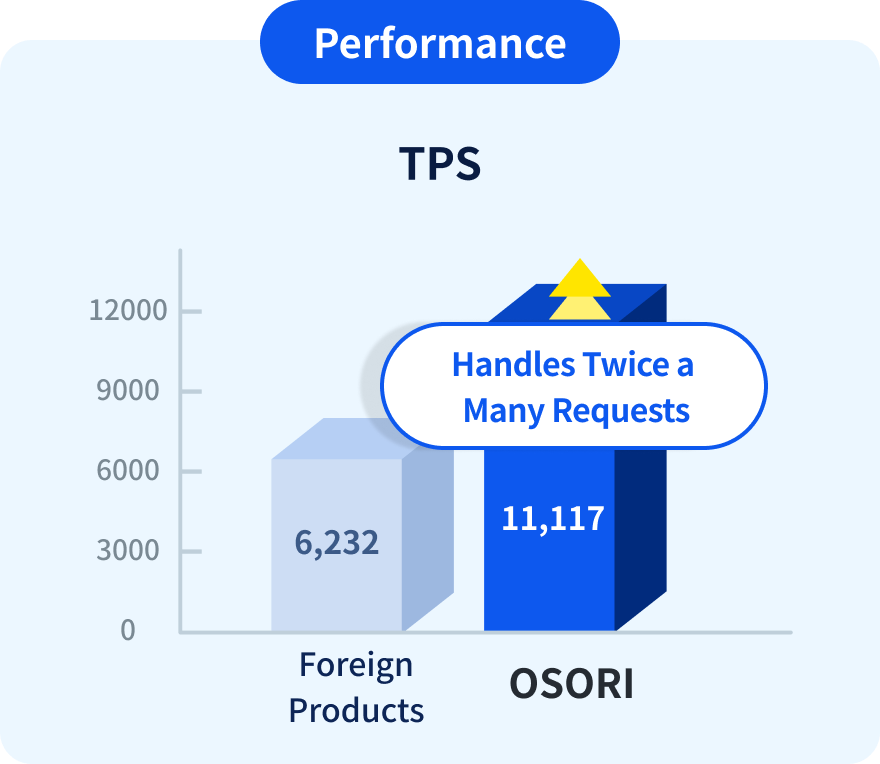 Performance

TPS

12000
9000
6000
3000
0

Handles Twice a Many Requests

6,232

11,117

Foreign Products

OSORI